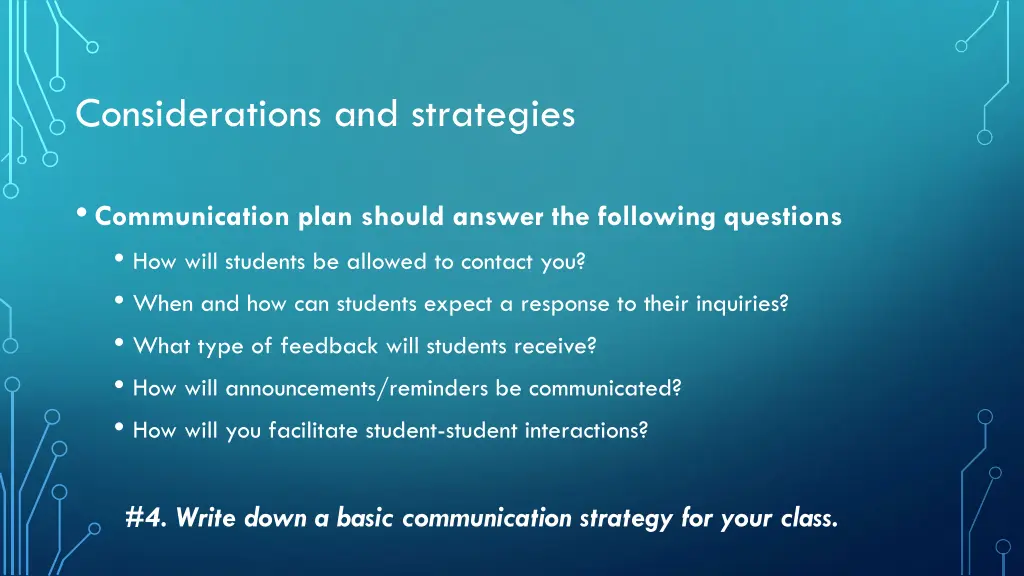 Considerations and strategies

• Communication plan should answer the following questions

• How will students be allowed to contact you?

• When and how can students expect a response to their inquiries?

• What type of feedback will students receive?

• How will announcements/reminders be communicated?

• How will you facilitate student-student interactions?

#4. Write down a basic communication strategy for your class.